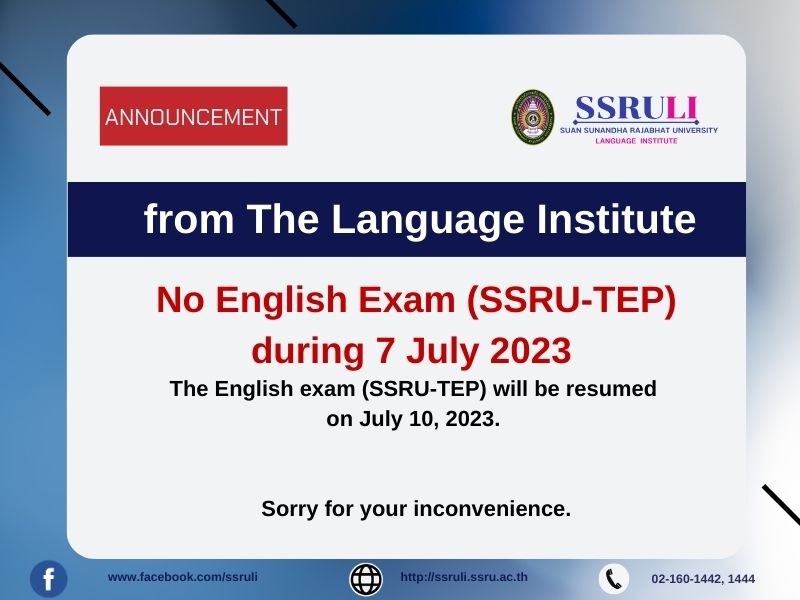 ANNOUNCEMENT

SSRULI
SUAN SUNANDHA RAJABHAT UNIVERSITY
LANGUAGE INSTITUTE

from The Language Institute

No English Exam (SSRU-TEP) during 7 July 2023

The English exam (SSRU-TEP) will be resumed on July 10, 2023.

Sorry for your inconvenience.

www.facebook.com/ssruli

http://ssruli.ssru.ac.th

02-160-1442, 1444